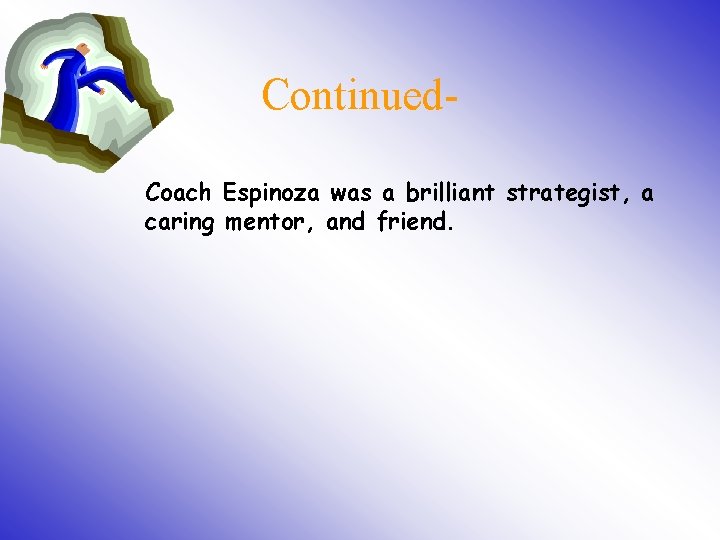 Continued-

Coach Espinoza was a brilliant strategist, a caring mentor, and friend.